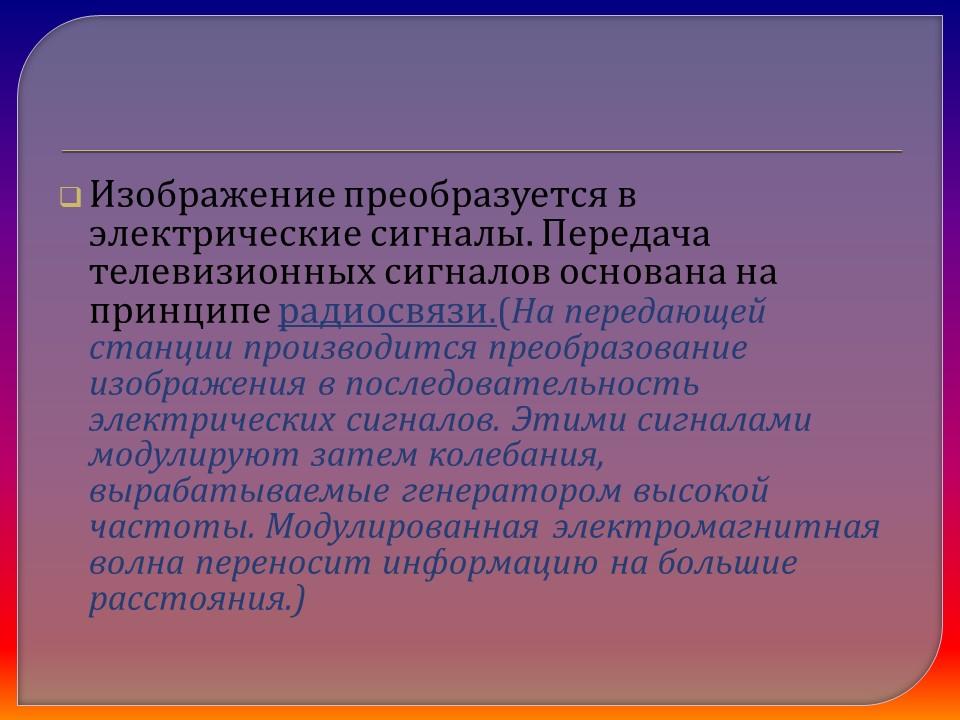 Изображение преобразуется в электрические сигналы. Передача телевизионных сигналов основана на принципе радиосвязи.(На передающей станции производится преобразование изображения в последовательность электрических сигналов. Этими сигналами модулируют затем колебания, вырабатываемые генератором высокой частоты. Модулированная электромагнитная волна переносит информацию на большие расстояния.)